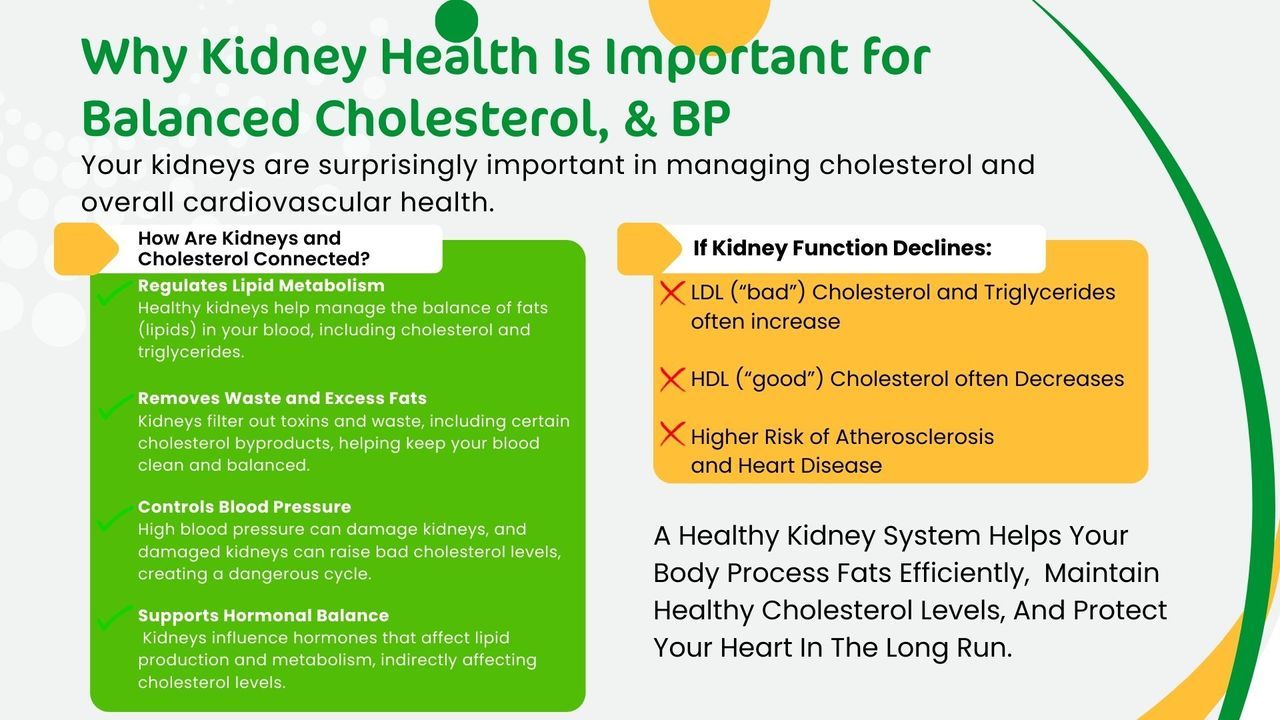 Why Kidney Health Is Important for Balanced Cholesterol, & BP

Your kidneys are surprisingly important in managing cholesterol and overall cardiovascular health.

How Are Kidneys and Cholesterol Connected?

Regulates Lipid Metabolism
Healthy kidneys help manage the balance of fats (lipids) in your blood, including cholesterol and triglycerides.

Removes Waste and Excess Fats
Kidneys filter out toxins and waste, including certain cholesterol byproducts, helping keep your blood clean and balanced.

Controls Blood Pressure
High blood pressure can damage kidneys, and damaged kidneys can raise bad cholesterol levels, creating a dangerous cycle.

Supports Hormonal Balance
Kidneys influence hormones that affect lipid production and metabolism, indirectly affecting cholesterol levels.

If Kidney Function Declines:

LDL (“bad”) Cholesterol and Triglycerides often increase

HDL (“good”) Cholesterol often Decreases

Higher Risk of Atherosclerosis and Heart Disease

A Healthy Kidney System Helps Your Body Process Fats Efficiently, Maintain Healthy Cholesterol Levels, And Protect Your Heart In The Long Run.